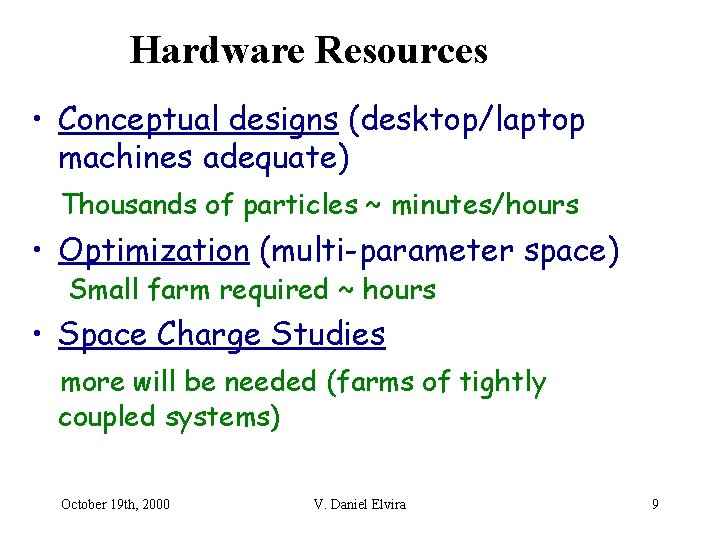 Hardware Resources

• Conceptual designs (desktop/laptop machines adequate)

Thousands of particles ~ minutes/hours

• Optimization (multi-parameter space)

Small farm required ~ hours

• Space Charge Studies

more will be needed (farms of tightly coupled systems)

October 19th, 2000 V. Daniel Elvira 9